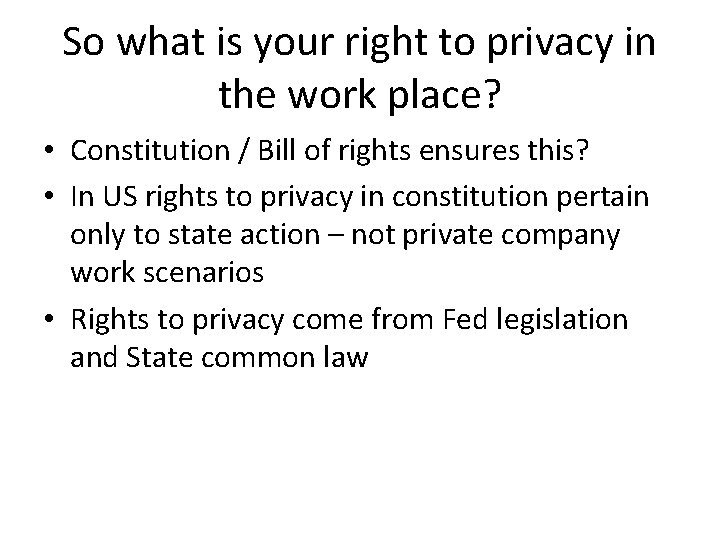 So what is your right to privacy in the work place?

• Constitution / Bill of rights ensures this?
• In US rights to privacy in constitution pertain only to state action – not private company work scenarios
• Rights to privacy come from Fed legislation and State common law